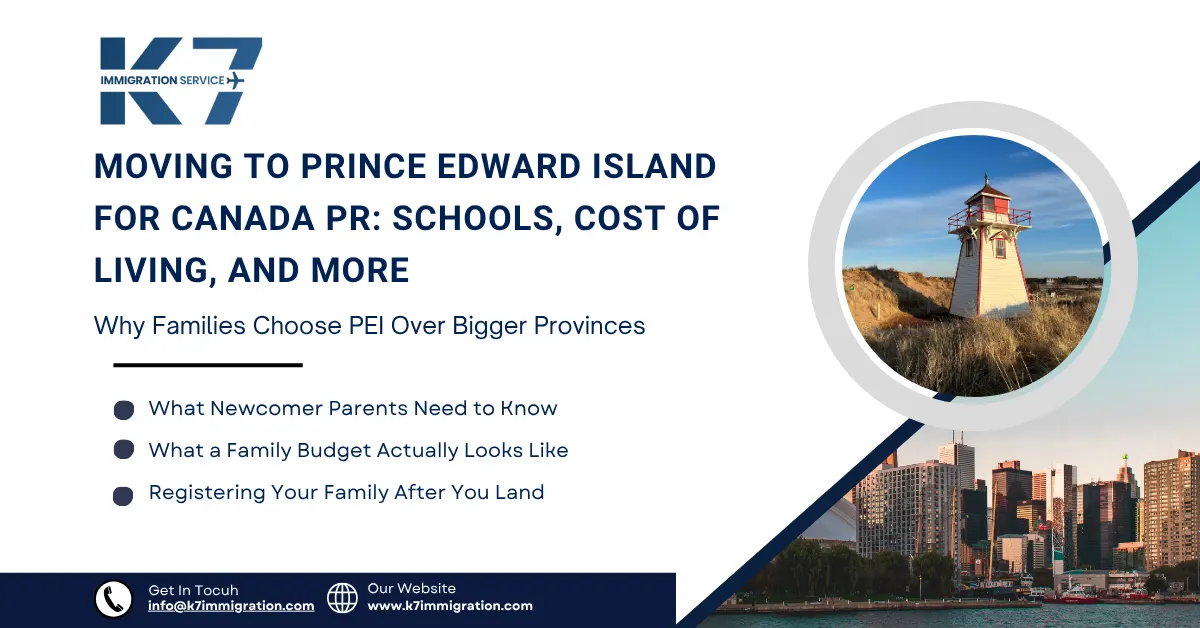 K7
IMMIGRATION SERVICE

MOVING TO PRINCE EDWARD ISLAND FOR CANADA PR: SCHOOLS, COST OF LIVING, AND MORE

Why Families Choose PEI Over Bigger Provinces

What Newcomer Parents Need to Know
What a Family Budget Actually Looks Like
Registering Your Family After You Land

Get In Tocuh
info@k7immigration.com

Our Website
www.k7immigration.com